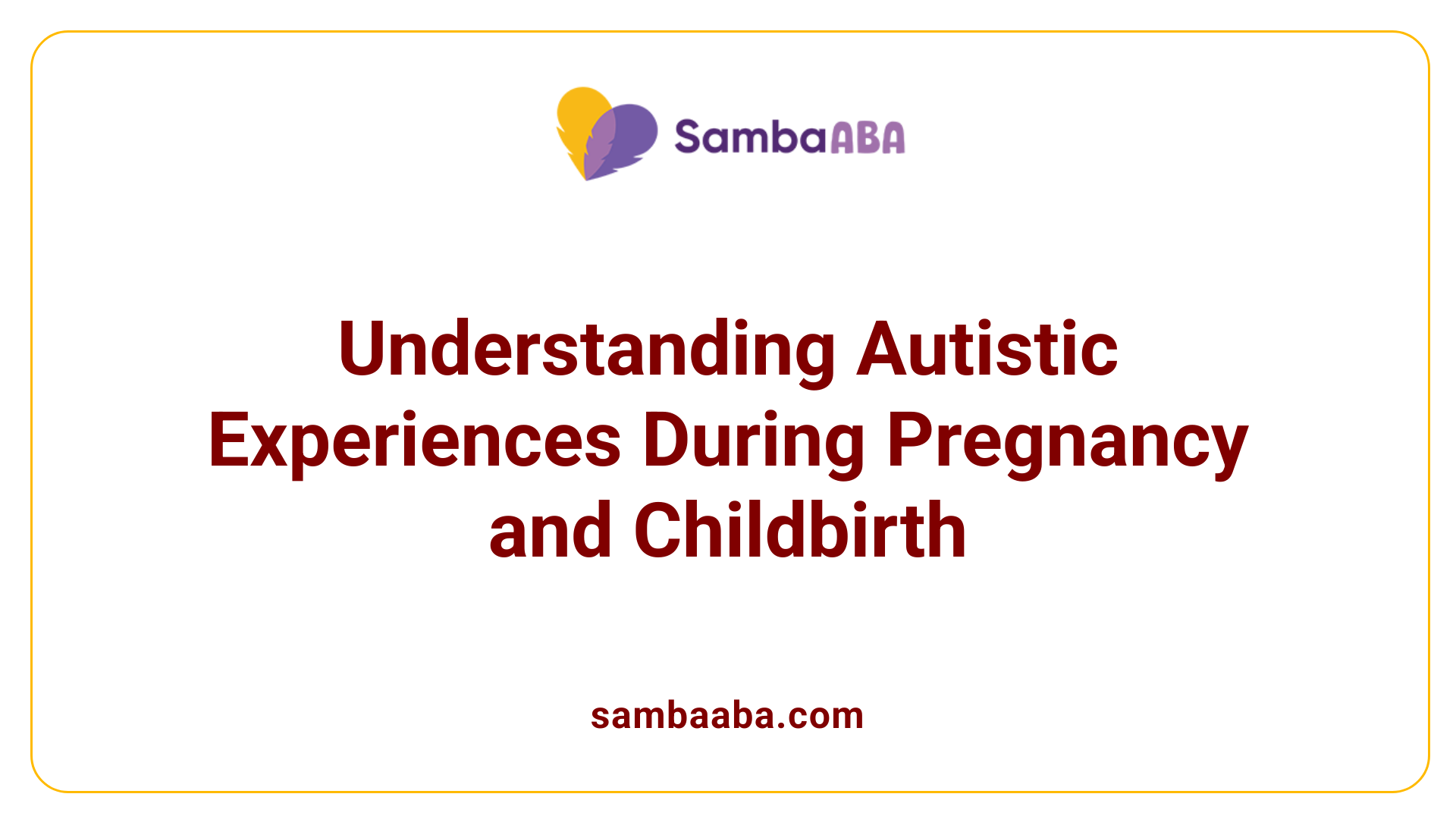 SambaABA

Understanding Autistic Experiences During Pregnancy and Childbirth

sambaaba.com